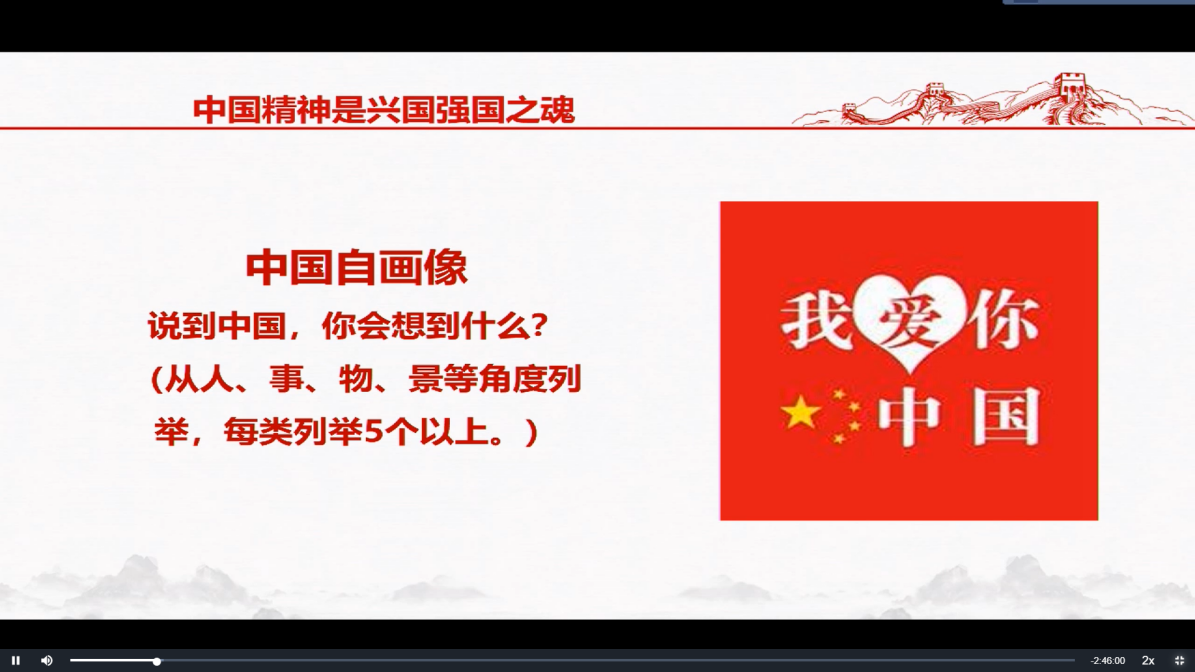 中国精神是兴国强国之魂

中国自画像

说到中国，你会想到什么？

（从人、事、物、景等角度列举，每类列举5个以上。）

我爱你

中国

-2:46:00

2x